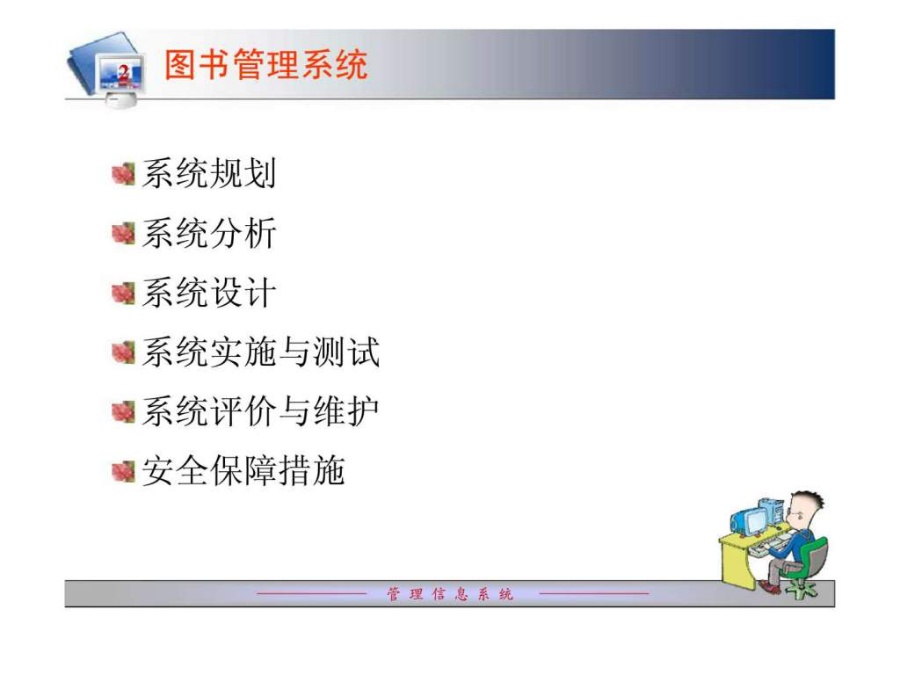 2

图书管理系统

系统规划

系统分析

系统设计

系统实施与测试

系统评价与维护

安全保障措施

管理信息系统